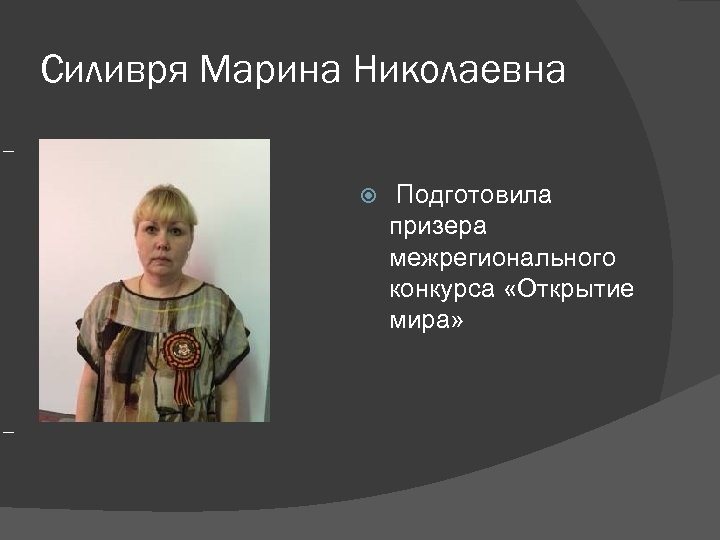 Силивря Марина Николаевна

Подготовила призера межрегионального конкурса «Открытие мира»